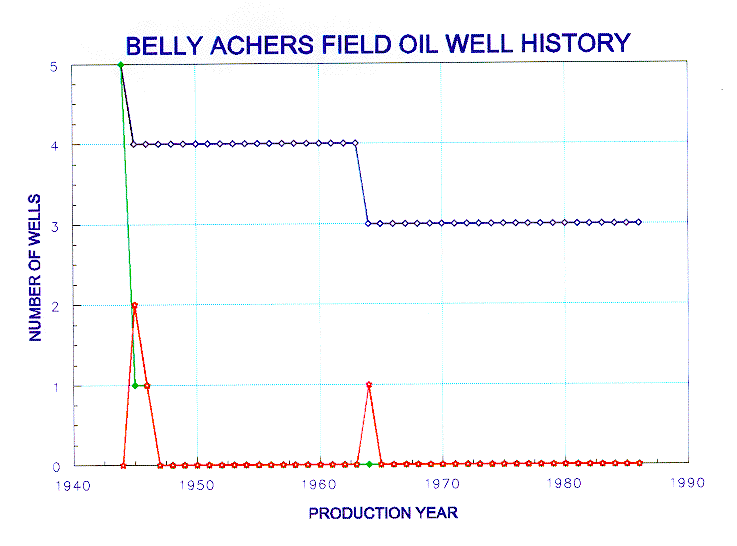 BELLY ACHERS FIELD OIL WELL HISTORY

NUMBER OF WELLS

5
4
3
2
1
0

1940
1950
1960
1970
1980
1990

PRODUCTION YEAR